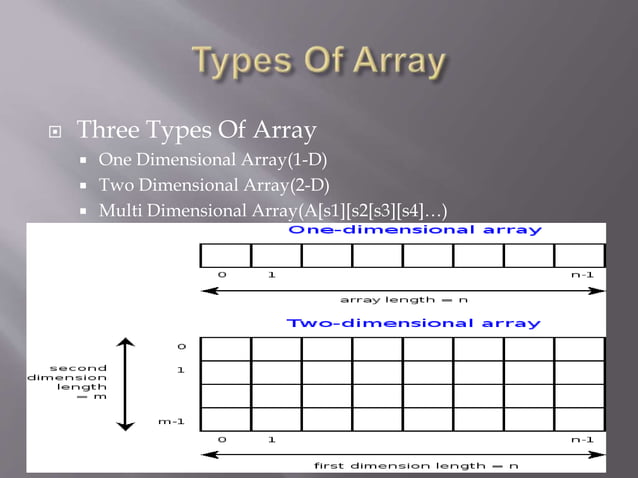 Types Of Array

Three Types Of Array

One Dimensional Array(1-D)

Two Dimensional Array(2-D)

Multi Dimensional Array(A[s1][s2[s3][s4]…)

One-dimensional array

0 1 n-1

array length = n

Two-dimensional array

second dimension length = m

0
1
m-1

0 1 n-1

first dimension length = n